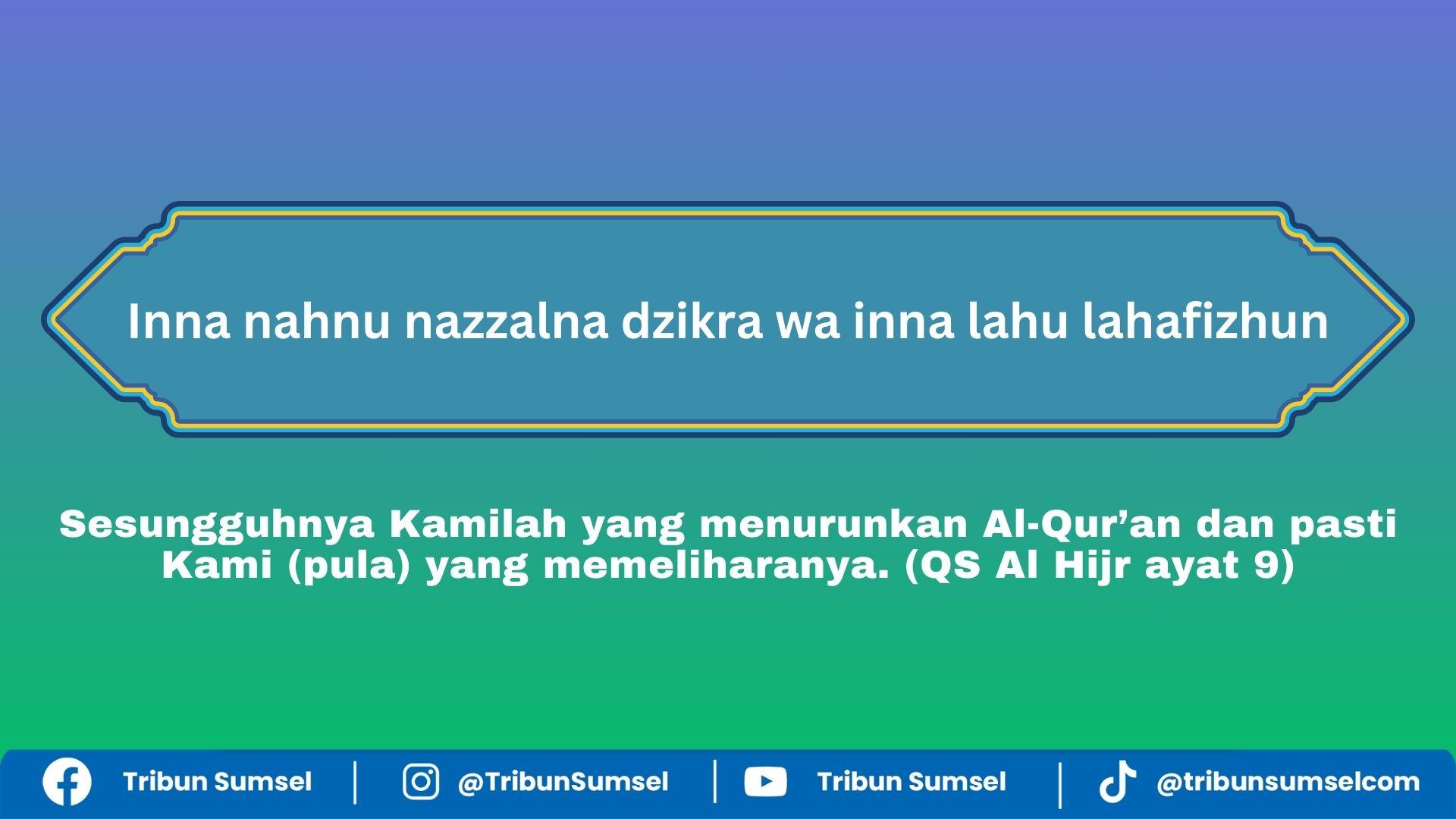 Inna nahnu nazzalna dzikra wa inna lahu lahafizhun

Sesungguhnya Kamilah yang menurunkan Al-Qur’an dan pasti Kami (pula) yang memeliharanya. (QS Al Hijr ayat 9)

Tribun Sumsel | @TribunSumsel | Tribun Sumsel | @tribunsumselcom